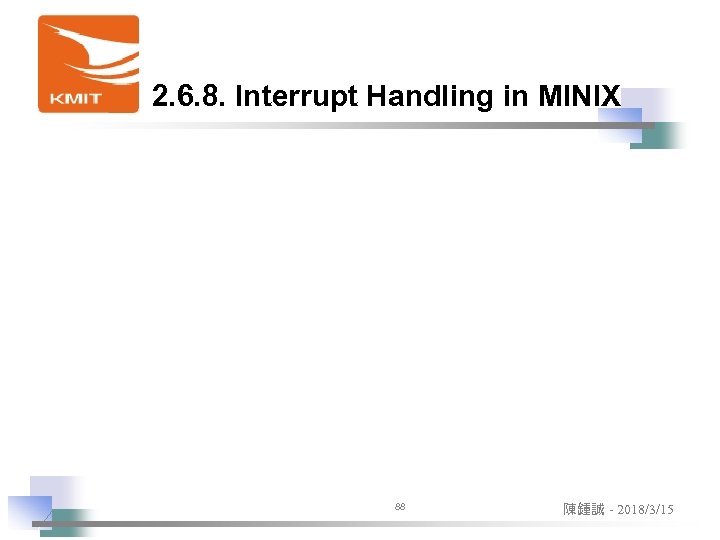 KMIT

2.6.8. Interrupt Handling in MINIX

88

陳鍾誠 - 2018/3/15